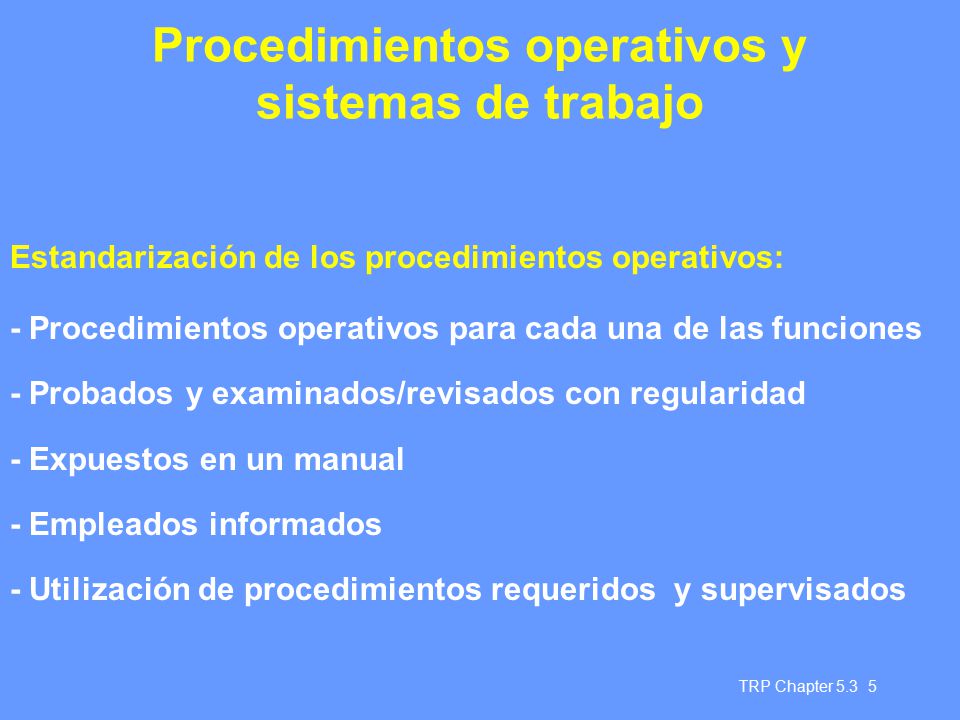 Procedimientos operativos y sistemas de trabajo

Estandarización de los procedimientos operativos:

- Procedimientos operativos para cada una de las funciones

- Probados y examinados/revisados con regularidad

- Expuestos en un manual

- Empleados informados

- Utilización de procedimientos requeridos y supervisados

TRP Chapter 5.3 5